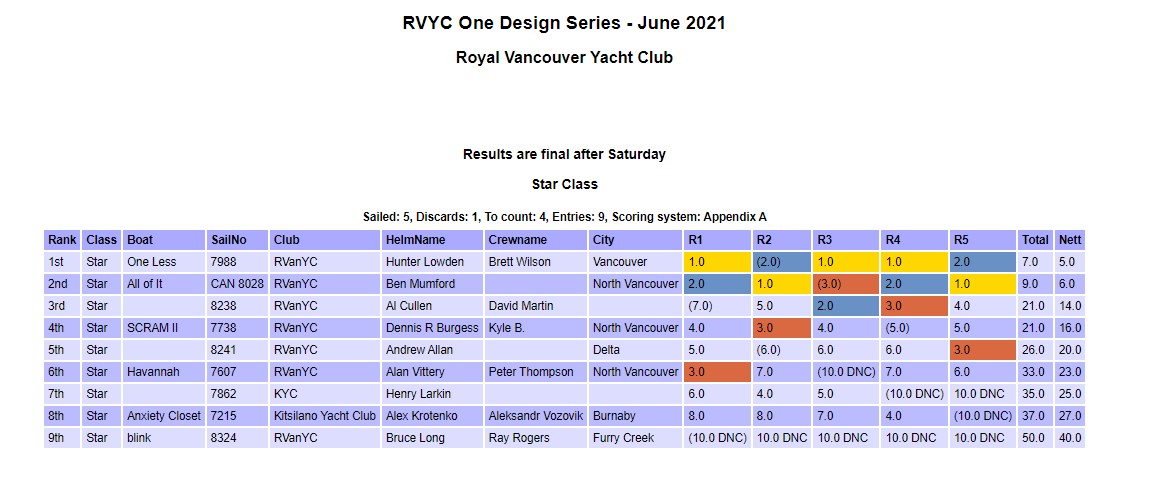 RVYC One Design Series - June 2021

Royal Vancouver Yacht Club

Results are final after Saturday

Star Class

Sailed: 5, Discards: 1, To count: 4, Entries: 9, Scoring system: Appendix A

| Rank | Class | Boat | SailNo | Club | HelmName | Crewname | City | R1 | R2 | R3 | R4 | R5 | Total | Nett |
|---|---|---|---|---|---|---|---|---|---|---|---|---|---|---|
| 1st | Star | One Less | 7988 | RVanYC | Hunter Lowden | Brett Wilson | Vancouver | 1.0 | (2.0) | 1.0 | 1.0 | 2.0 | 7.0 | 5.0 |
| 2nd | Star | All of It | CAN 8028 | RVanYC | Ben Mumford | | North Vancouver | 2.0 | 1.0 | (3.0) | 2.0 | 1.0 | 9.0 | 6.0 |
| 3rd | Star | | 8238 | RVanYC | Al Cullen | David Martin | | (7.0) | 5.0 | 2.0 | 3.0 | 4.0 | 21.0 | 14.0 |
| 4th | Star | SCRAM II | 7738 | RVanYC | Dennis R Burgess | Kyle B. | North Vancouver | 4.0 | 3.0 | 4.0 | (5.0) | 5.0 | 21.0 | 16.0 |
| 5th | Star | | 8241 | RVanYC | Andrew Allan | | Delta | 5.0 | (6.0) | 6.0 | 6.0 | 3.0 | 26.0 | 20.0 |
| 6th | Star | Havannah | 7607 | RVanYC | Alan Vittery | Peter Thompson | North Vancouver | 3.0 | 7.0 | (10.0 DNC) | 7.0 | 6.0 | 33.0 | 23.0 |
| 7th | Star | | 7862 | KYC | Henry Larkin | | | 6.0 | 4.0 | 5.0 | (10.0 DNC) | 10.0 DNC | 35.0 | 25.0 |
| 8th | Star | Anxiety Closet | 7215 | Kitsilano Yacht Club | Alex Krotenko | Aleksandr Vozovik | Burnaby | 8.0 | 8.0 | 7.0 | 4.0 | (10.0 DNC) | 37.0 | 27.0 |
| 9th | Star | blink | 8324 | RVanYC | Bruce Long | Ray Rogers | Furry Creek | (10.0 DNC) | 10.0 DNC | 10.0 DNC | 10.0 DNC | 10.0 DNC | 50.0 | 40.0 |